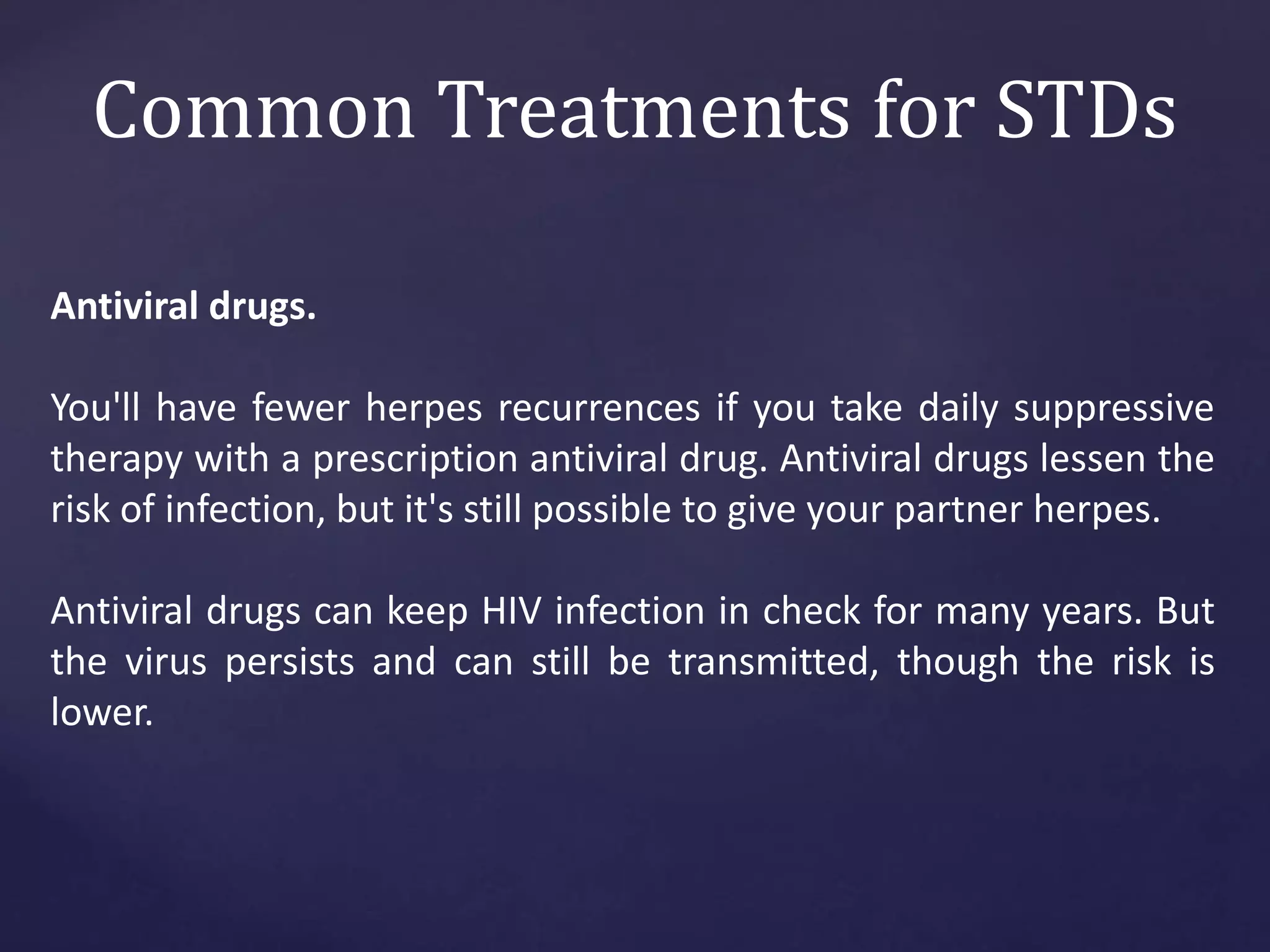 Common Treatments for STDs

Antiviral drugs.

You'll have fewer herpes recurrences if you take daily suppressive therapy with a prescription antiviral drug. Antiviral drugs lessen the risk of infection, but it's still possible to give your partner herpes.

Antiviral drugs can keep HIV infection in check for many years. But the virus persists and can still be transmitted, though the risk is lower.